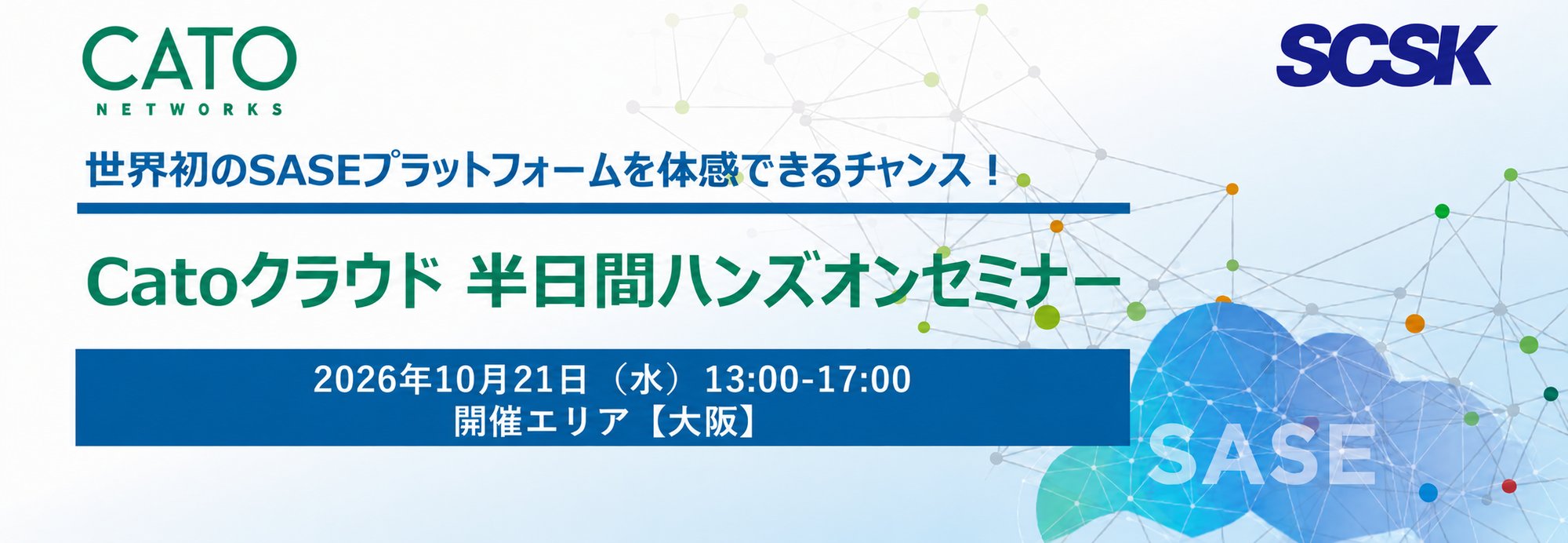 CATO
NETWORKS

SCSK

世界初のSASEプラットフォームを体感できるチャンス！

Catoクラウド 半日間ハンズオンセミナー

2026年10月21日（水）13:00-17:00
開催エリア【大阪】

SASE